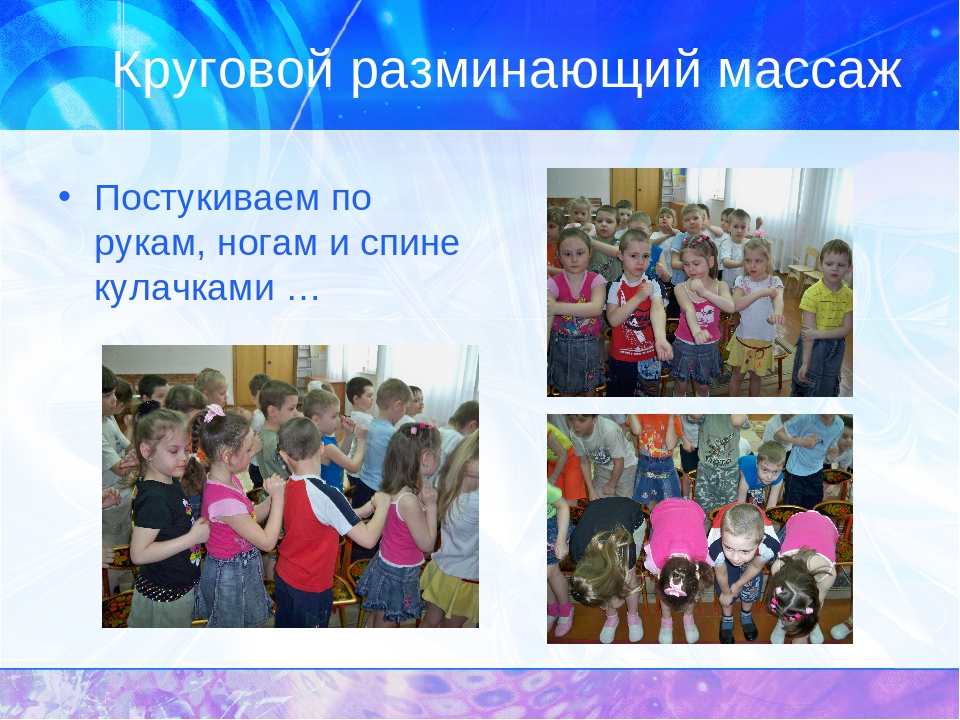 Круговой разминающий массаж

• Постукиваем по рукам, ногам и спине кулачками …